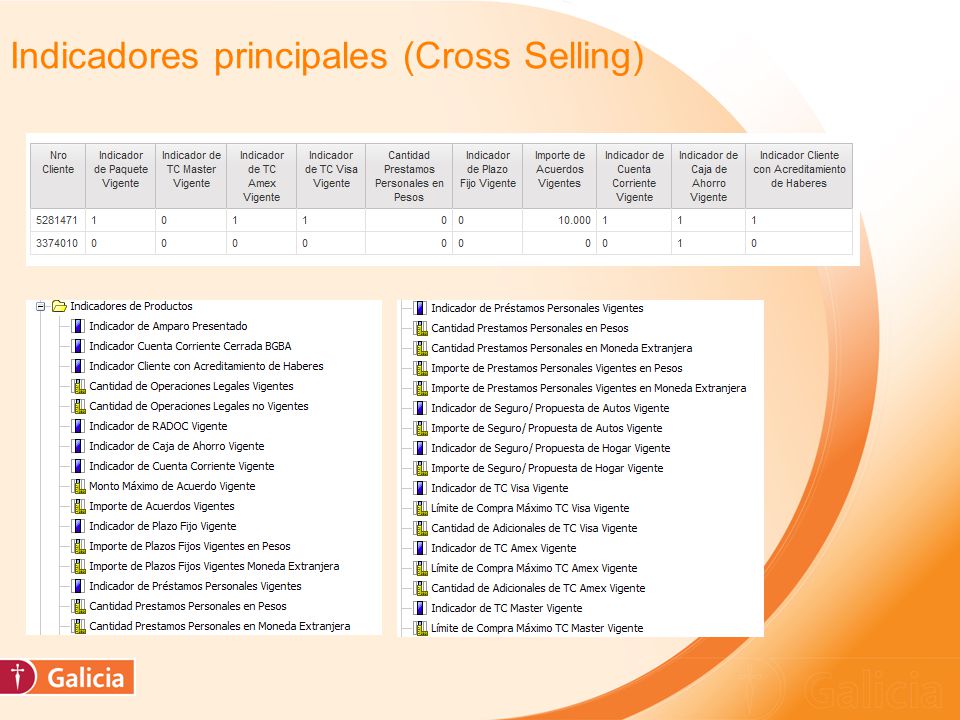 Indicadores principales (Cross Selling)

| Nro Cliente | Indicador de Paquete Vigente | Indicador de TC Master Vigente | Indicador de TC Amex Vigente | Indicador de TC Visa Vigente | Cantidad Prestamos Personales en Pesos | Indicador de Plazo Fijo Vigente | Importe de Acuerdos Vigentes | Indicador de Cuenta Corriente Vigente | Indicador de Caja de Ahorro Vigente | Indicador Cliente con Acreditamiento de Haberes |
|---|---|---|---|---|---|---|---|---|---|---|
| 5281471 | 1 | 0 | 1 | 1 | 0 | 0 | 10.000 | 1 | 1 | 1 |
| 3374010 | 0 | 0 | 0 | 0 | 0 | 0 | 0 | 0 | 1 | 0 |

Indicadores de Productos
Indicador de Amparo Presentado
Indicador Cuenta Corriente Cerrada BGBA
Indicador Cliente con Acreditamiento de Haberes
Cantidad de Operaciones Legales Vigentes
Cantidad de Operaciones Legales no Vigentes
Indicador de RADOC Vigente
Indicador de Caja de Ahorro Vigente
Indicador de Cuenta Corriente Vigente
Monto Máximo de Acuerdo Vigente
Importe de Acuerdos Vigentes
Indicador de Plazo Fijo Vigente
Importe de Plazos Fijos Vigentes en Pesos
Importe de Plazos Fijos Vigentes Moneda Extranjera
Indicador de Préstamos Personales Vigentes
Cantidad Prestamos Personales en Pesos
Cantidad Prestamos Personales en Moneda Extranjera

Indicador de Préstamos Personales Vigentes
Cantidad Prestamos Personales en Pesos
Cantidad Prestamos Personales en Moneda Extranjera
Importe de Prestamos Personales Vigentes en Pesos
Importe de Prestamos Personales Vigentes en Moneda Extranjera
Indicador de Seguro/ Propuesta de Autos Vigente
Importe de Seguro/ Propuesta de Autos Vigente
Indicador de Seguro/ Propuesta de Hogar Vigente
Importe de Seguro/ Propuesta de Hogar Vigente
Indicador de TC Visa Vigente
Límite de Compra Máximo TC Visa Vigente
Cantidad de Adicionales de TC Visa Vigente
Indicador de TC Amex Vigente
Límite de Compra Máximo TC Amex Vigente
Cantidad de Adicionales de TC Amex Vigente
Indicador de TC Master Vigente
Límite de Compra Máximo TC Master Vigente

Galicia

Galicia